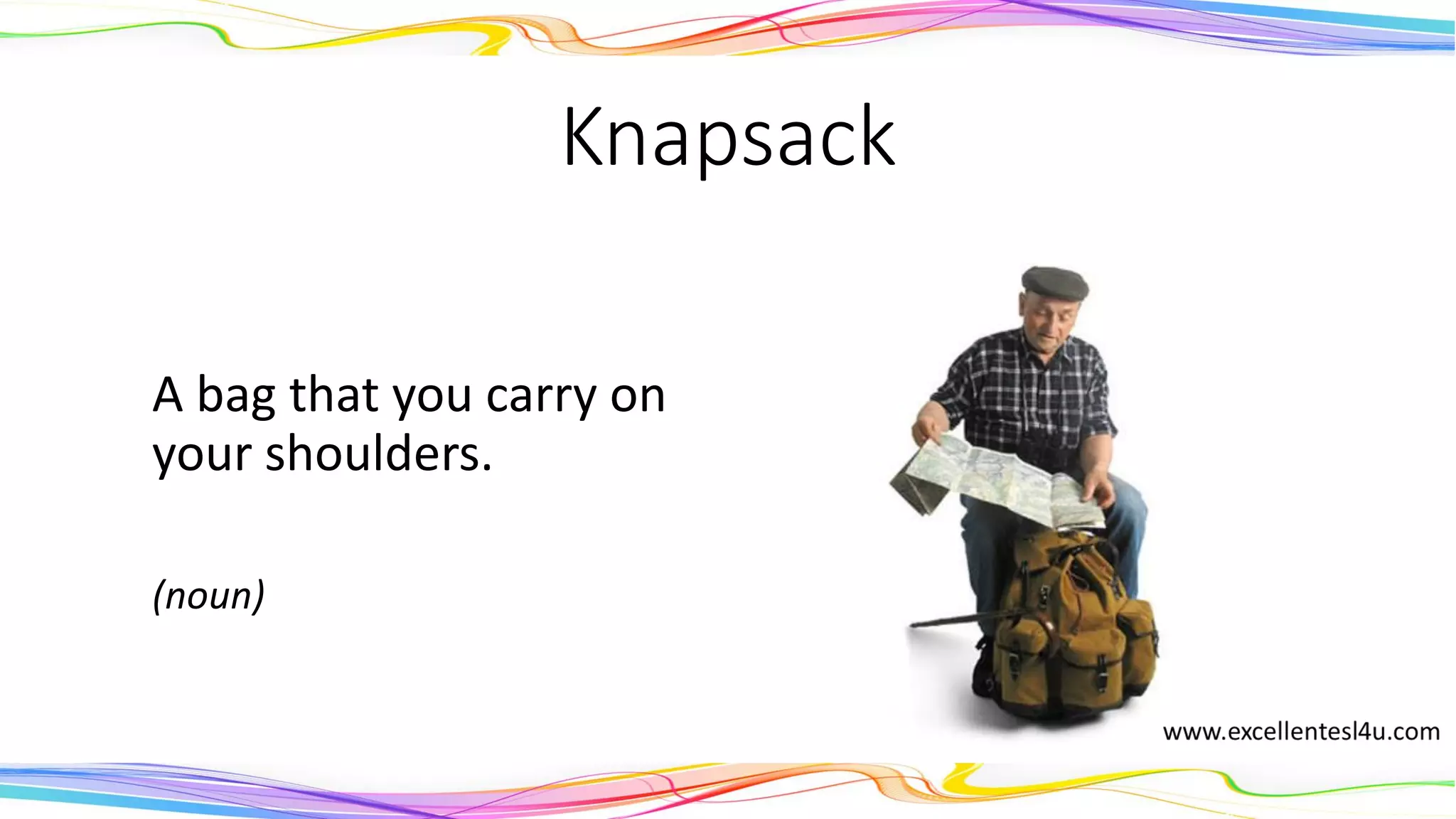 Knapsack

A bag that you carry on your shoulders.

(noun)

www.excellentesl4u.com